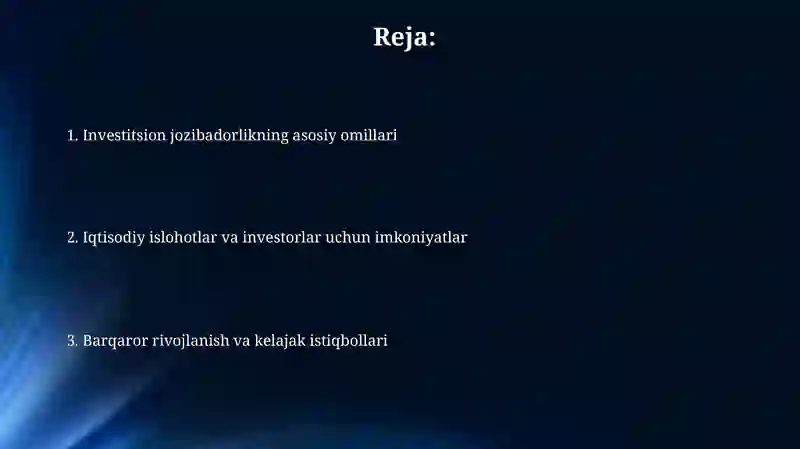 Reja:

1. Investitsion jozibadorlikning asosiy omillari

2. Iqtisodiy islohotlar va investorlar uchun imkoniyatlar

3. Barqaror rivojlanish va kelajak istiqbollari